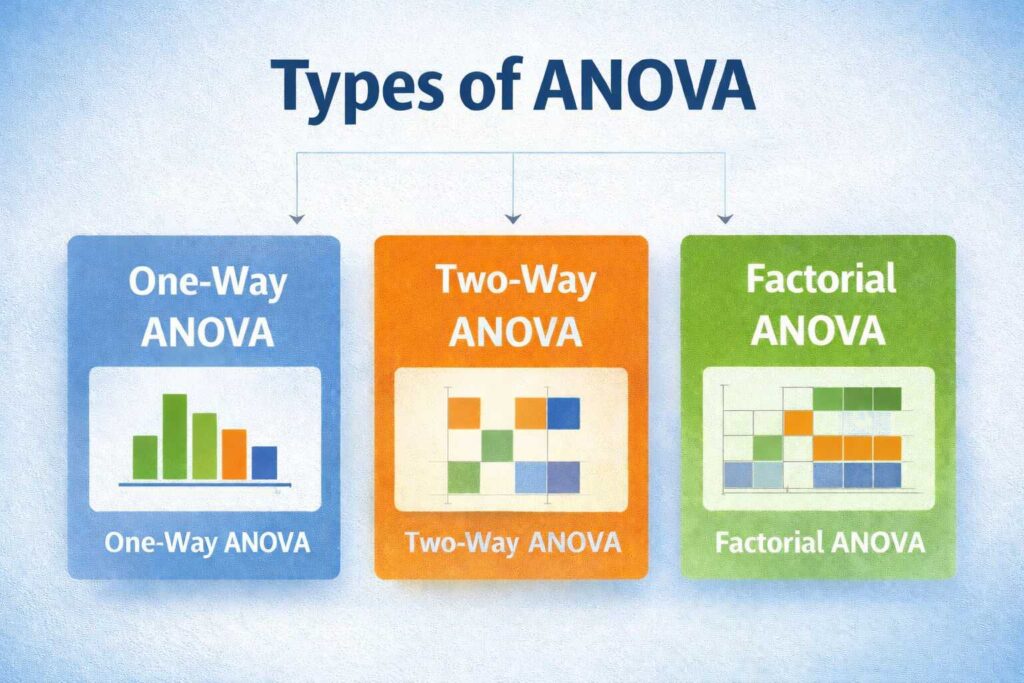 Types of ANOVA

One-Way ANOVA

One-Way ANOVA

Two-Way ANOVA

Two-Way ANOVA

Factorial ANOVA

Factorial ANOVA